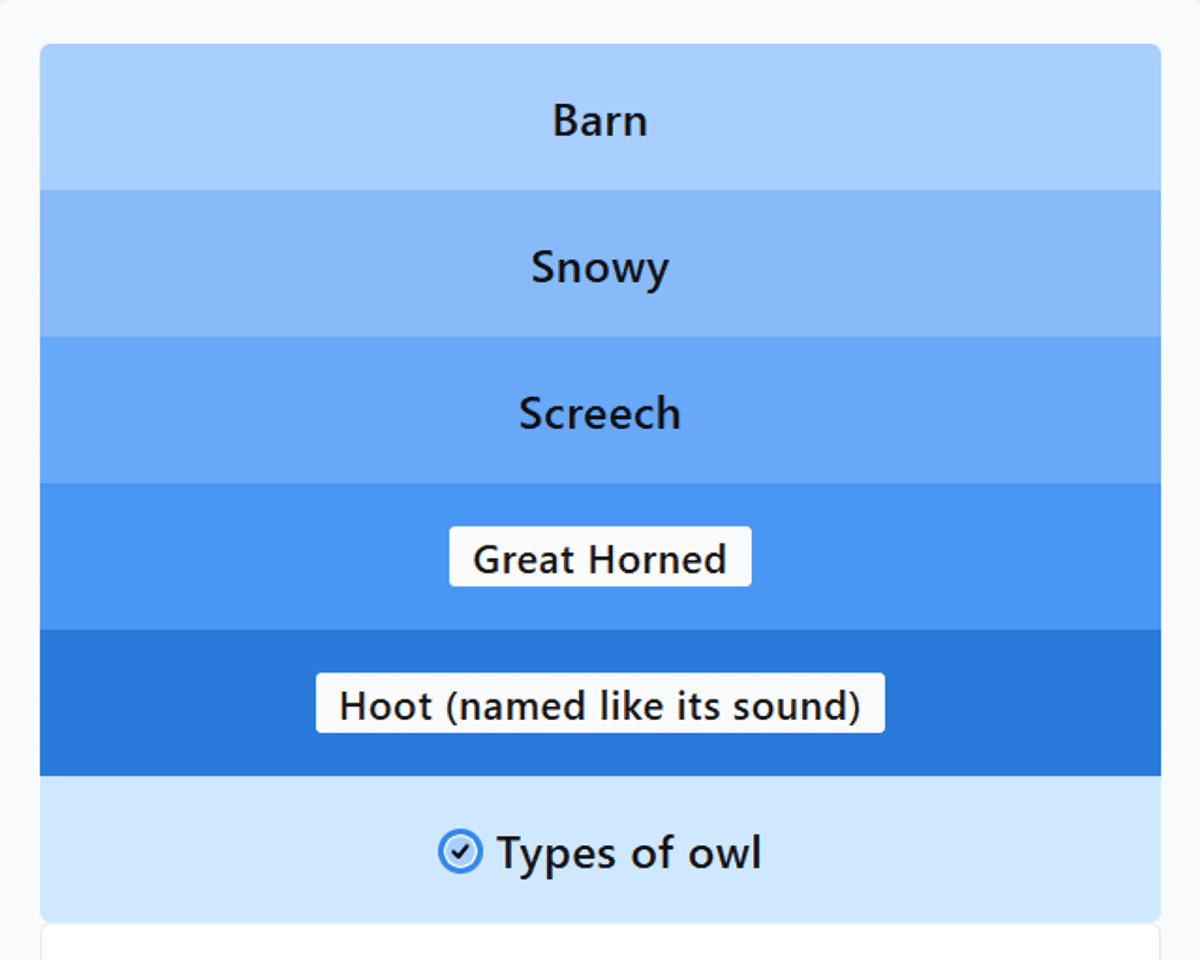 Barn

Snowy

Screech

Great Horned

Hoot (named like its sound)

Types of owl